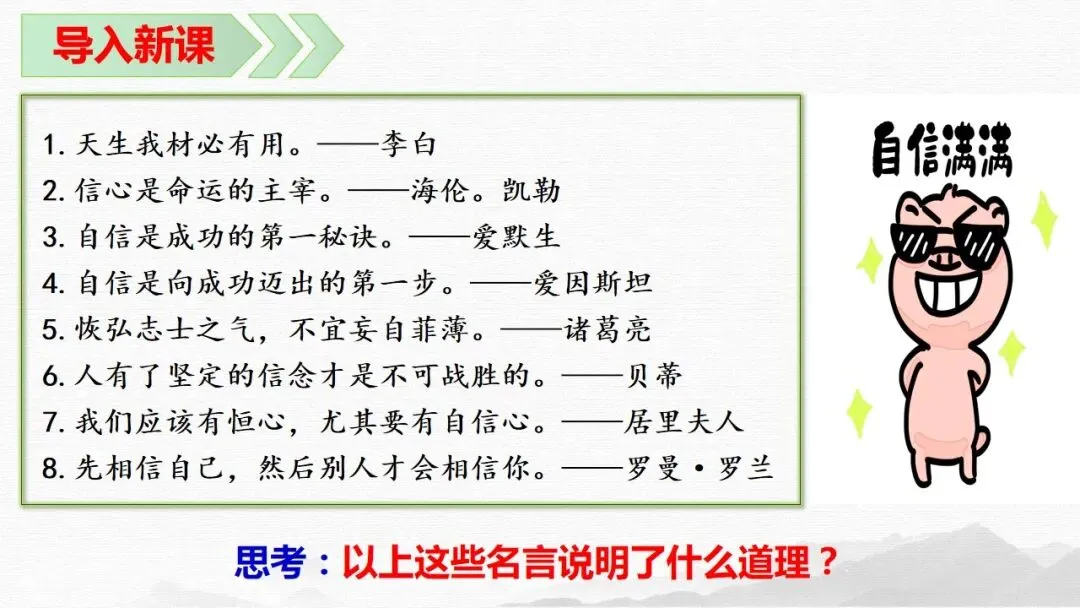 导入新课

1. 天生我材必有用。——李白
2. 信心是命运的主宰。——海伦。凯勒
3. 自信是成功的第一秘诀。——爱默生
4. 自信是向成功迈出的第一步。——爱因斯坦
5. 恢弘志士之气，不宜妄自菲薄。——诸葛亮
6. 人有了坚定的信念才是不可战胜的。——贝蒂
7. 我们应该有恒心，尤其要有自信心。——居里夫人
8. 先相信自己，然后别人才会相信你。——罗曼·罗兰

自信满满

思考：以上这些名言说明了什么道理？